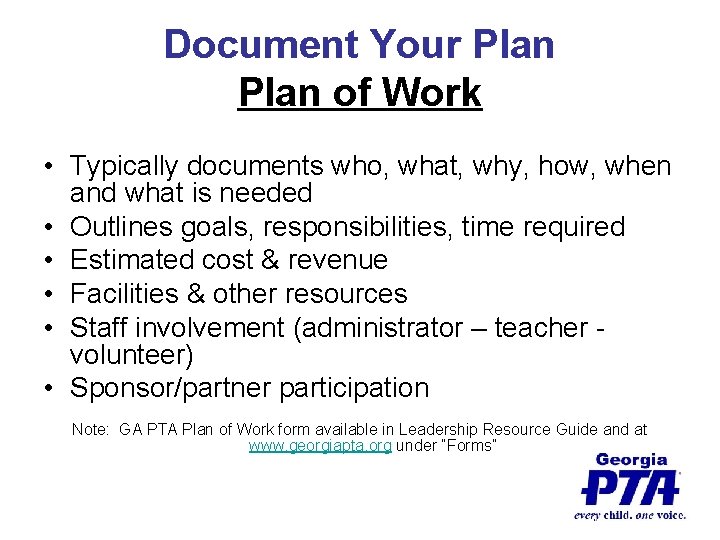 Document Your Plan
Plan of Work

• Typically documents who, what, why, how, when and what is needed
• Outlines goals, responsibilities, time required
• Estimated cost & revenue
• Facilities & other resources
• Staff involvement (administrator – teacher - volunteer)
• Sponsor/partner participation

Note: GA PTA Plan of Work form available in Leadership Resource Guide and at www.georgiapta.org under "Forms"

Georgia
PTA
every child. one voice.